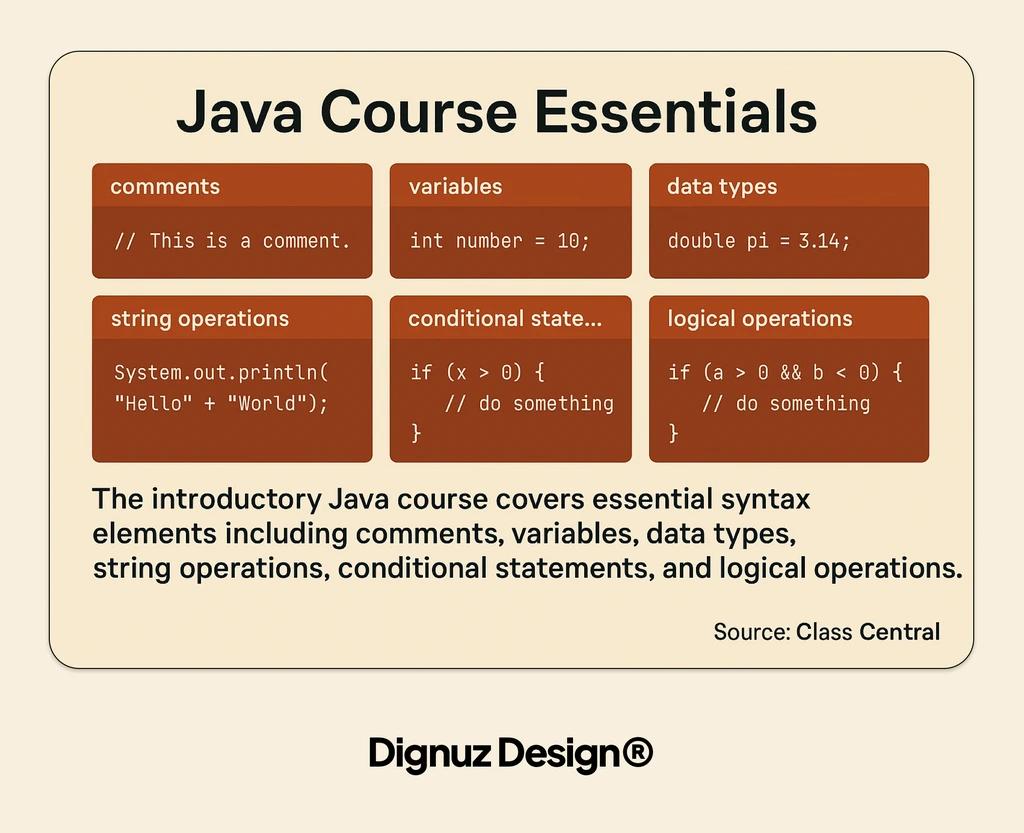 Java Course Essentials

comments

// This is a comment.

variables

int number = 10;

data types

double pi = 3.14;

string operations

System.out.println(
"Hello" + "World");

conditional state...

if (x > 0) {
// do something
}

logical operations

if (a > 0 && b < 0) {
// do something
}

The introductory Java course covers essential syntax elements including comments, variables, data types, string operations, conditional statements, and logical operations.

Source: Class Central

Dignuz Design®